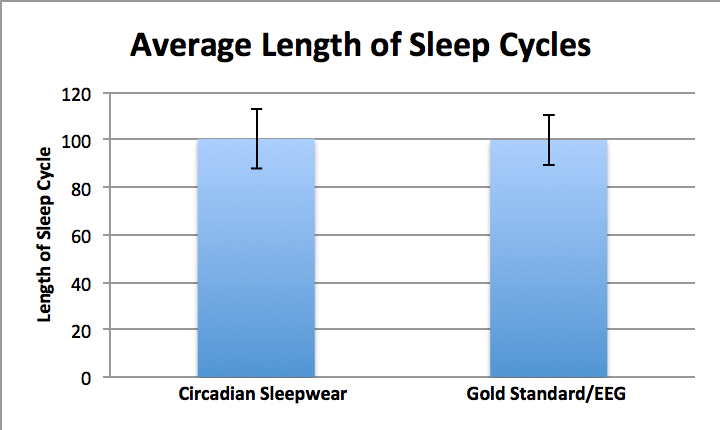 Average Length of Sleep Cycles

Length of Sleep Cycle

120
100
80
60
40
20
0

Circadian Sleepwear
Gold Standard/EEG